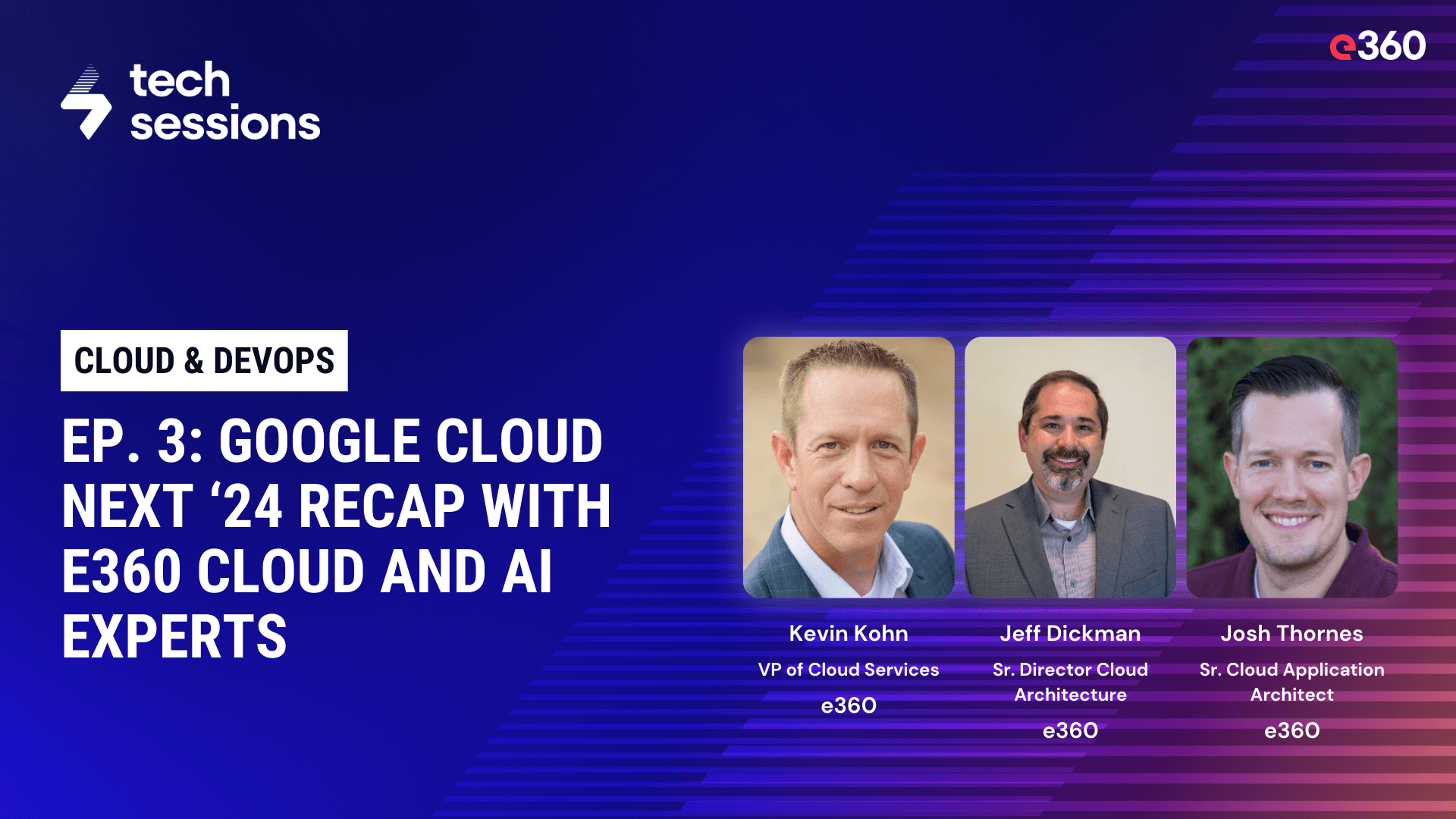 tech sessions

e360

CLOUD & DEVOPS

EP. 3: GOOGLE CLOUD NEXT ‘24 RECAP WITH E360 CLOUD AND AI EXPERTS

Kevin Kohn
VP of Cloud Services
e360

Jeff Dickman
Sr. Director Cloud Architecture
e360

Josh Thornes
Sr. Cloud Application Architect
e360